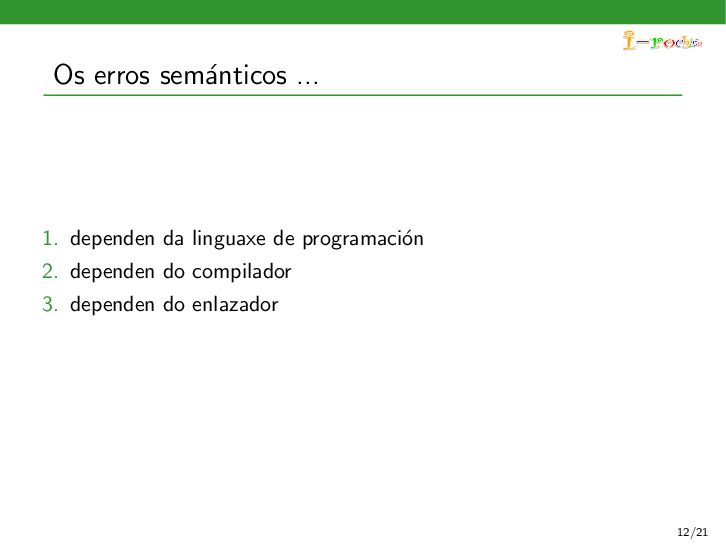 I-rochis

Os erros semánticos ...

1. dependen da linguaxe de programación
2. dependen do compilador
3. dependen do enlazador

12/21